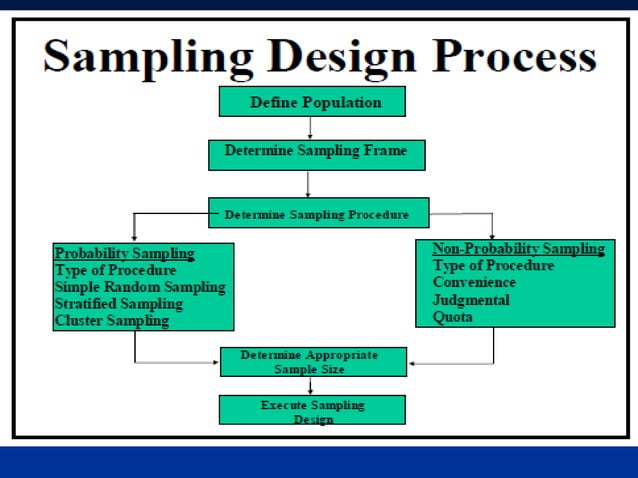 Sampling Design Process

Define Population

Determine Sampling Frame

Determine Sampling Procedure

Probability Sampling
Type of Procedure
Simple Random Sampling
Stratified Sampling
Cluster Sampling

Non-Probability Sampling
Type of Procedure
Convenience
Judgmental
Quota

Determine Appropriate Sample Size

Execute Sampling Design